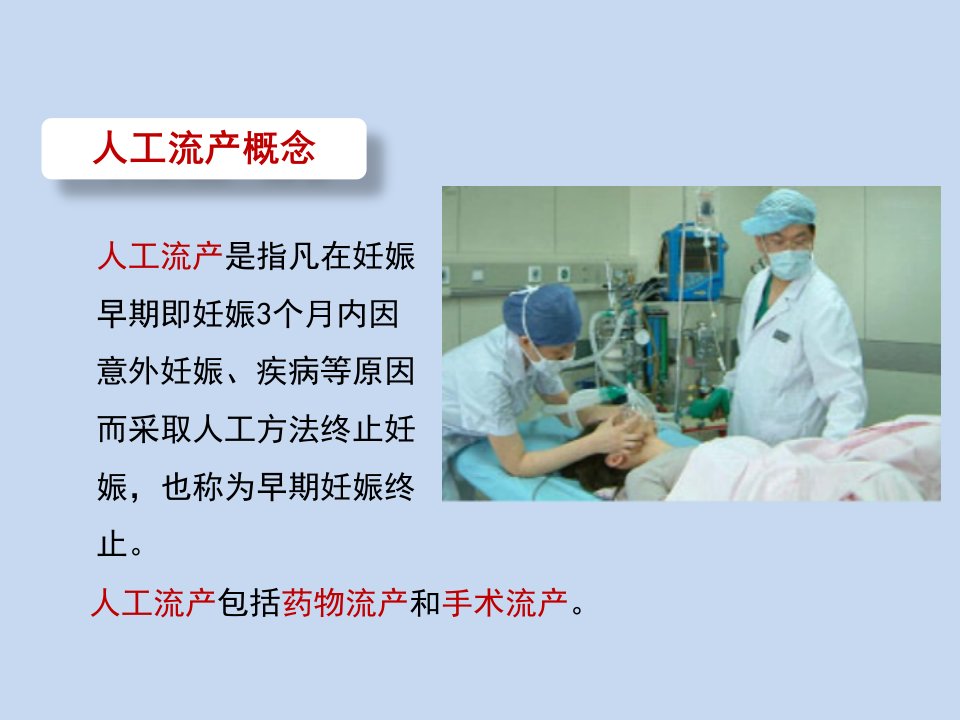 人工流产概念

人工流产是指凡在妊娠早期即妊娠3个月内因意外妊娠、疾病等原因而采取人工方法终止妊娠，也称为早期妊娠终止。

人工流产包括药物流产和手术流产。